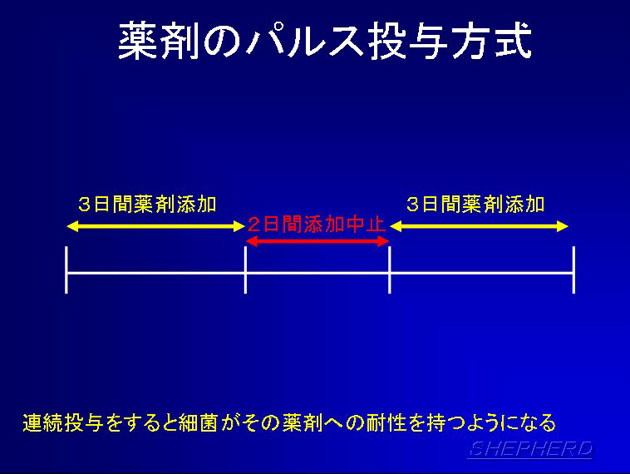 薬剤のパルス投与方式

３日間薬剤添加

２日間添加中止

３日間薬剤添加

連続投与をすると細菌がその薬剤への耐性を持つようになる

SHEPHERD